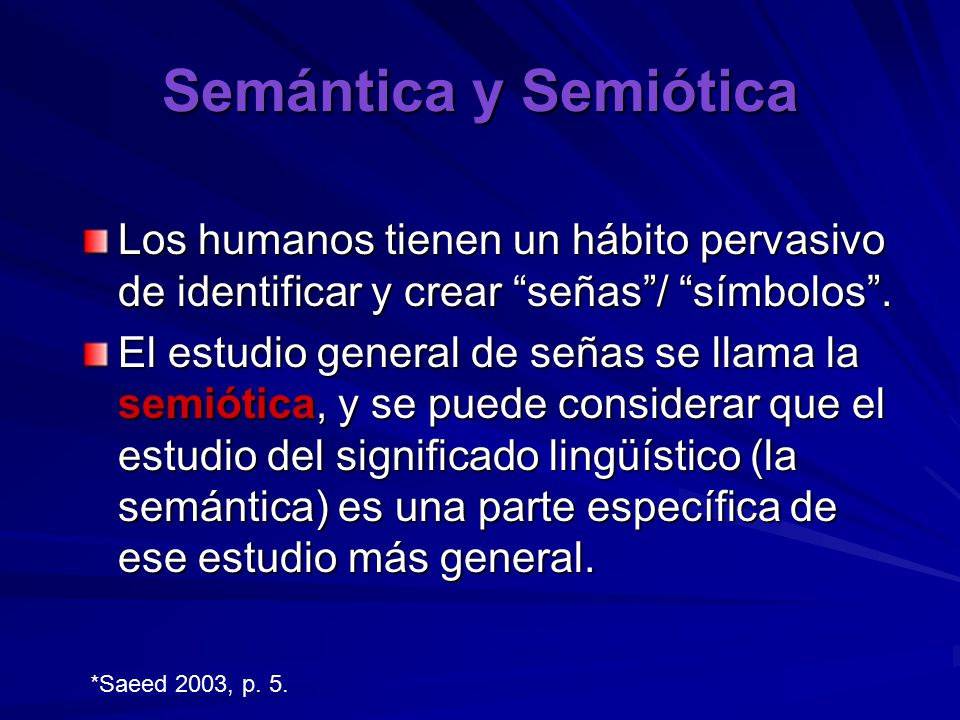 Semántica y Semiótica

Los humanos tienen un hábito pervasivo de identificar y crear “señas”/ “símbolos”.

El estudio general de señas se llama la semiótica, y se puede considerar que el estudio del significado lingüístico (la semántica) es una parte específica de ese estudio más general.

*Saeed 2003, p. 5.